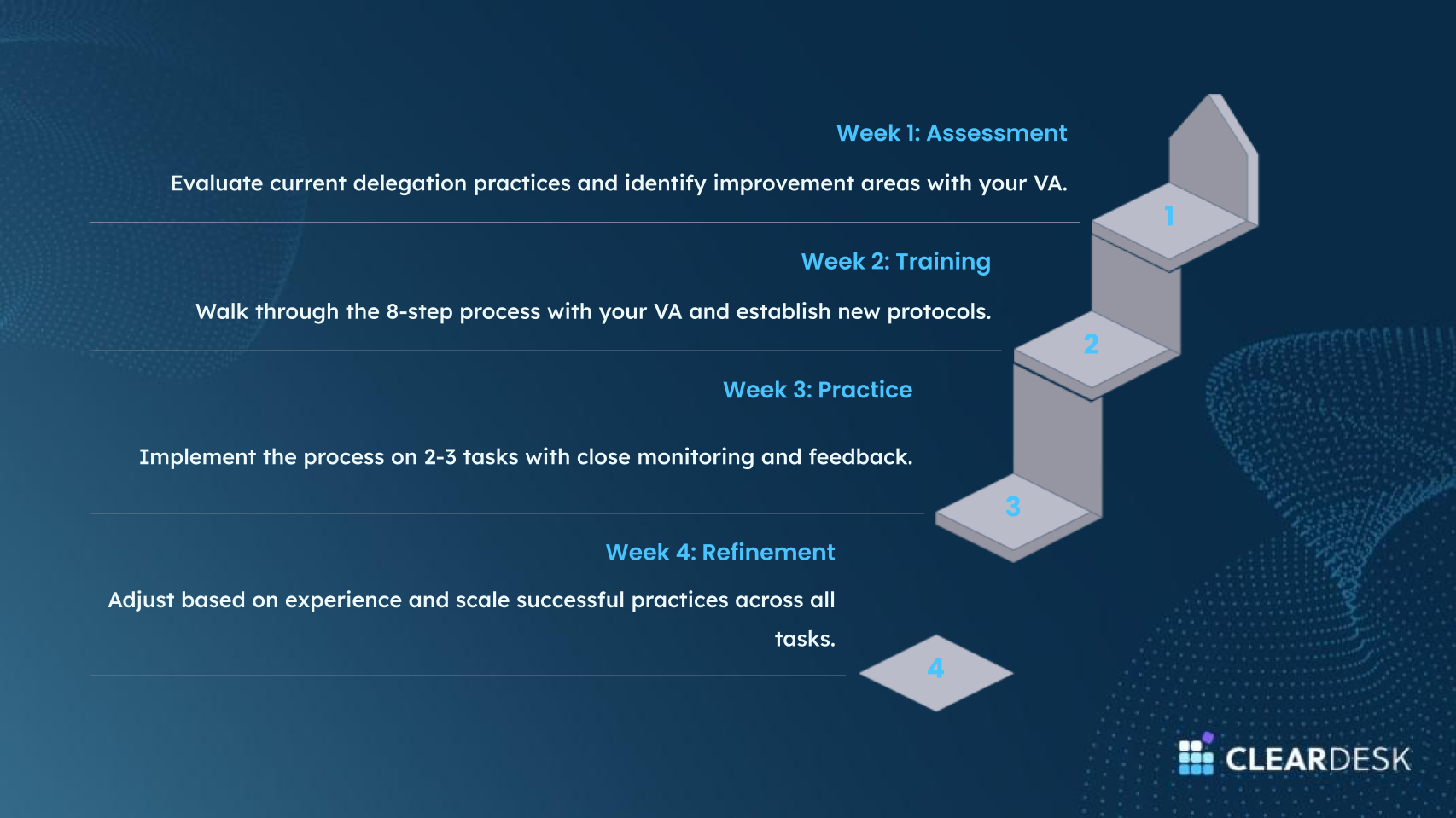 Week 1: Assessment

Evaluate current delegation practices and identify improvement areas with your VA.

1

Week 2: Training

Walk through the 8-step process with your VA and establish new protocols.

2

Week 3: Practice

Implement the process on 2-3 tasks with close monitoring and feedback.

3

Week 4: Refinement

Adjust based on experience and scale successful practices across all tasks.

4

CLEARDESK